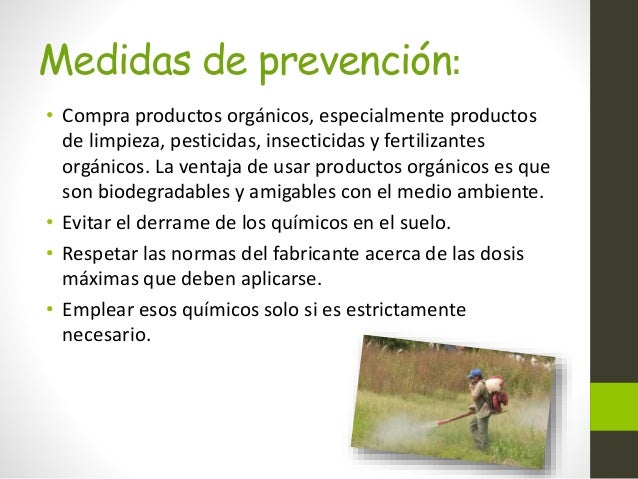 Medidas de prevención:

• Compra productos orgánicos, especialmente productos de limpieza, pesticidas, insecticidas y fertilizantes orgánicos. La ventaja de usar productos orgánicos es que son biodegradables y amigables con el medio ambiente.

• Evitar el derrame de los químicos en el suelo.

• Respetar las normas del fabricante acerca de las dosis máximas que deben aplicarse.

• Emplear esos químicos solo si es estrictamente necesario.